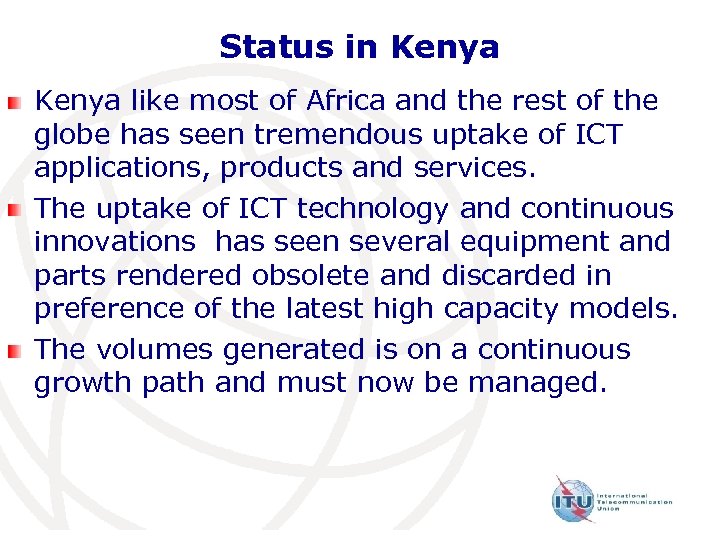 Status in Kenya

Kenya like most of Africa and the rest of the globe has seen tremendous uptake of ICT applications, products and services.

The uptake of ICT technology and continuous innovations has seen several equipment and parts rendered obsolete and discarded in preference of the latest high capacity models.

The volumes generated is on a continuous growth path and must now be managed.

ITU International Telecommunication Union